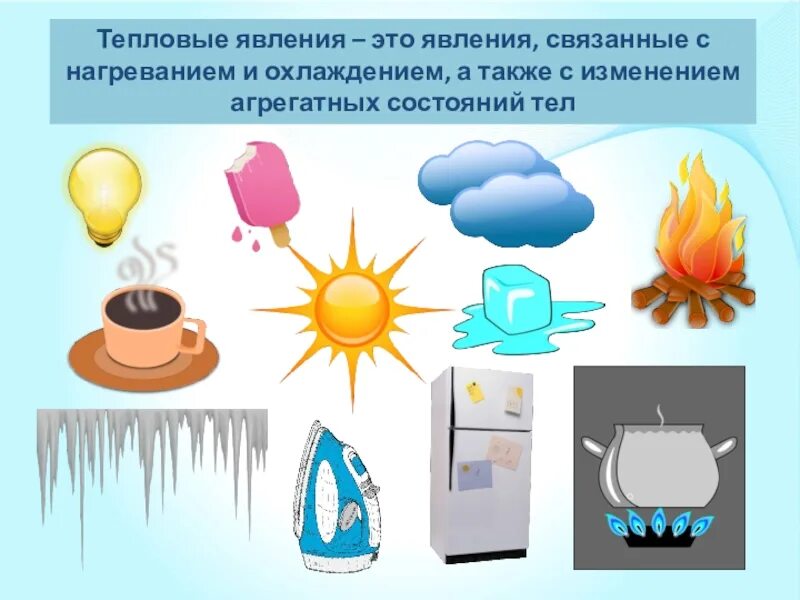 Тепловые явления – это явления, связанные с нагреванием и охлаждением, а также с изменением агрегатных состояний тел